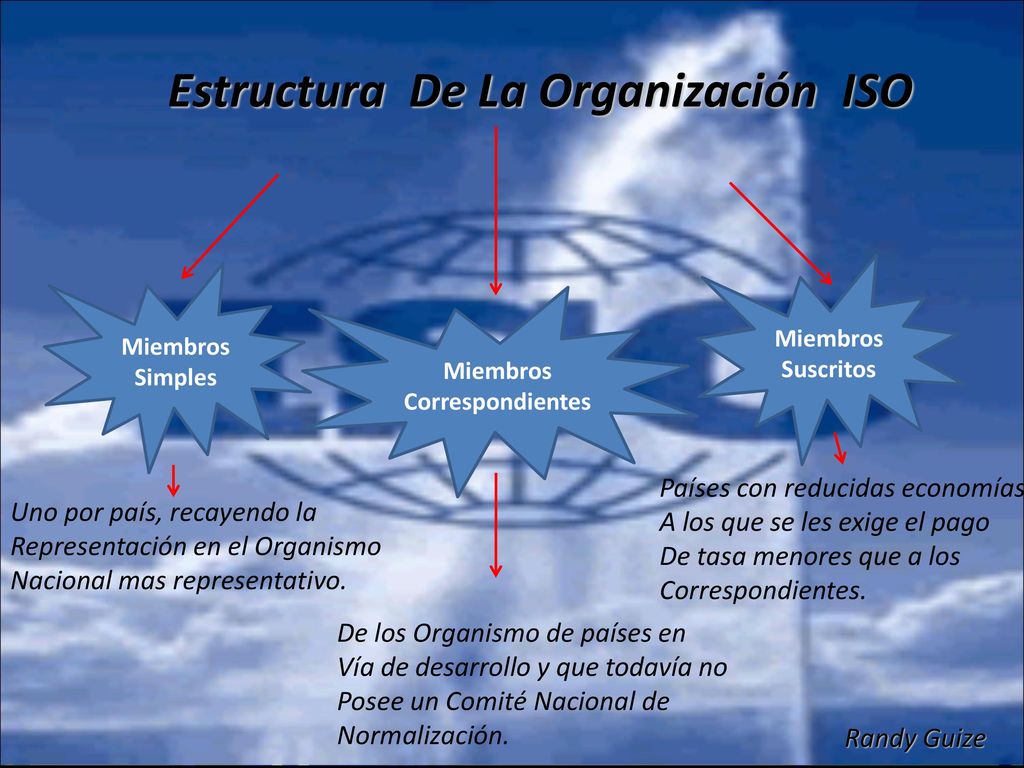 Estructura De La Organización ISO

Miembros Simples

Miembros Correspondientes

Miembros Suscritos

Uno por país, recayendo la Representación en el Organismo Nacional mas representativo.

De los Organismo de países en Vía de desarrollo y que todavía no Posee un Comité Nacional de Normalización.

Países con reducidas economías A los que se les exige el pago De tasa menores que a los Correspondientes.

Randy Guize